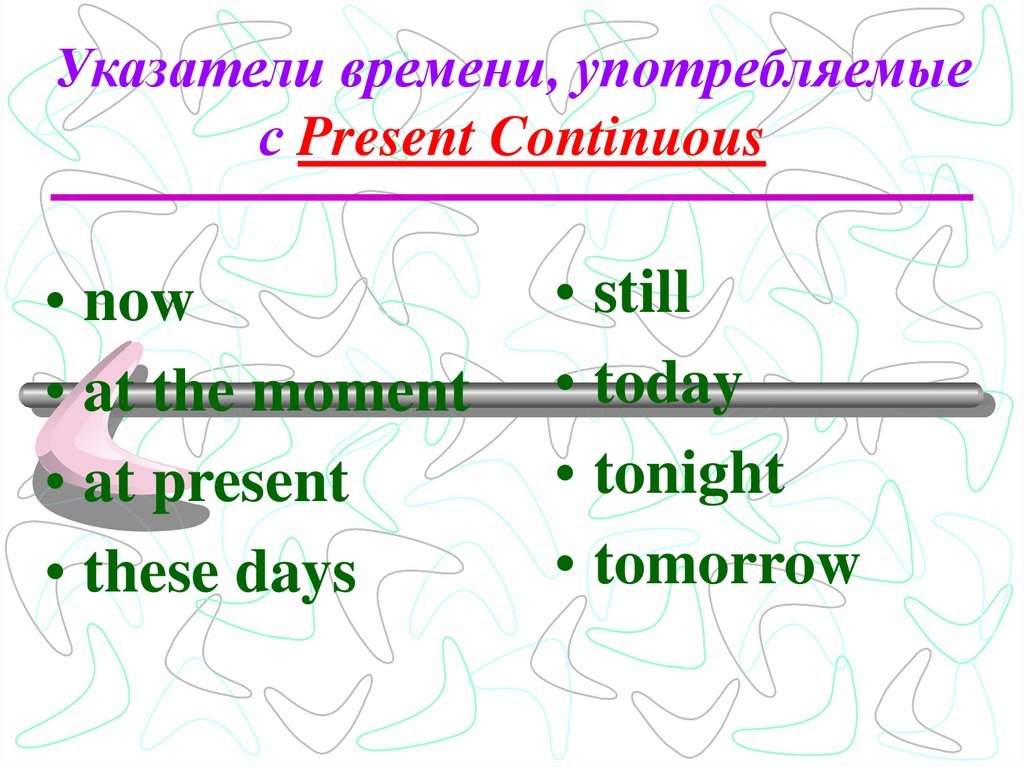 Указатели времени, употребляемые с Present Continuous

• now
• at the moment
• at present
• these days

• still
• today
• tonight
• tomorrow